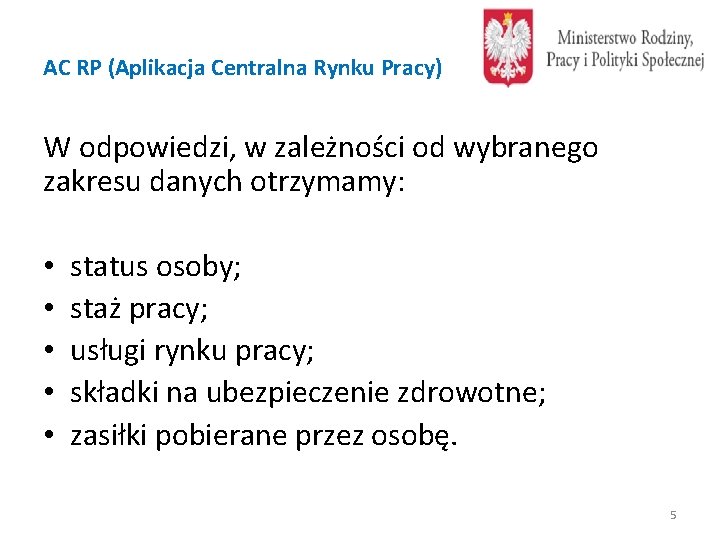 AC RP (Aplikacja Centralna Rynku Pracy)

Ministerstwo Rodziny, Pracy i Polityki Społecznej

W odpowiedzi, w zależności od wybranego zakresu danych otrzymamy:

• status osoby;
• staż pracy;
• usługi rynku pracy;
• składki na ubezpieczenie zdrowotne;
• zasiłki pobierane przez osobę.

5